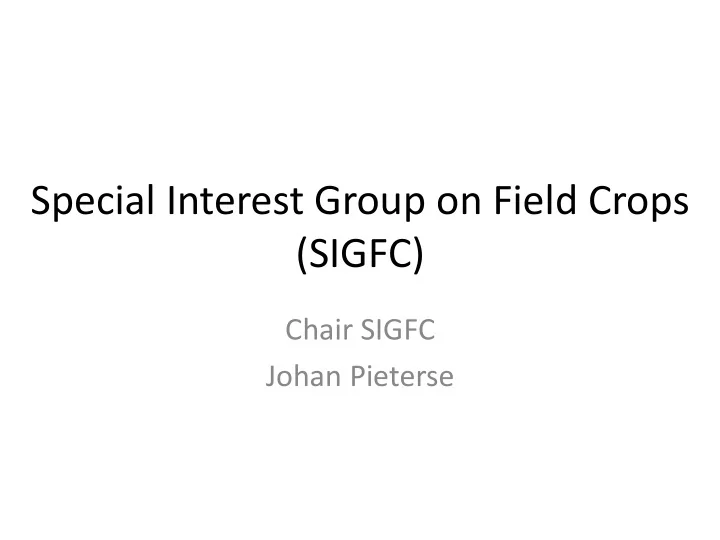 Special Interest Group on Field Crops (SIGFC)

Chair SIGFC
Johan Pieterse